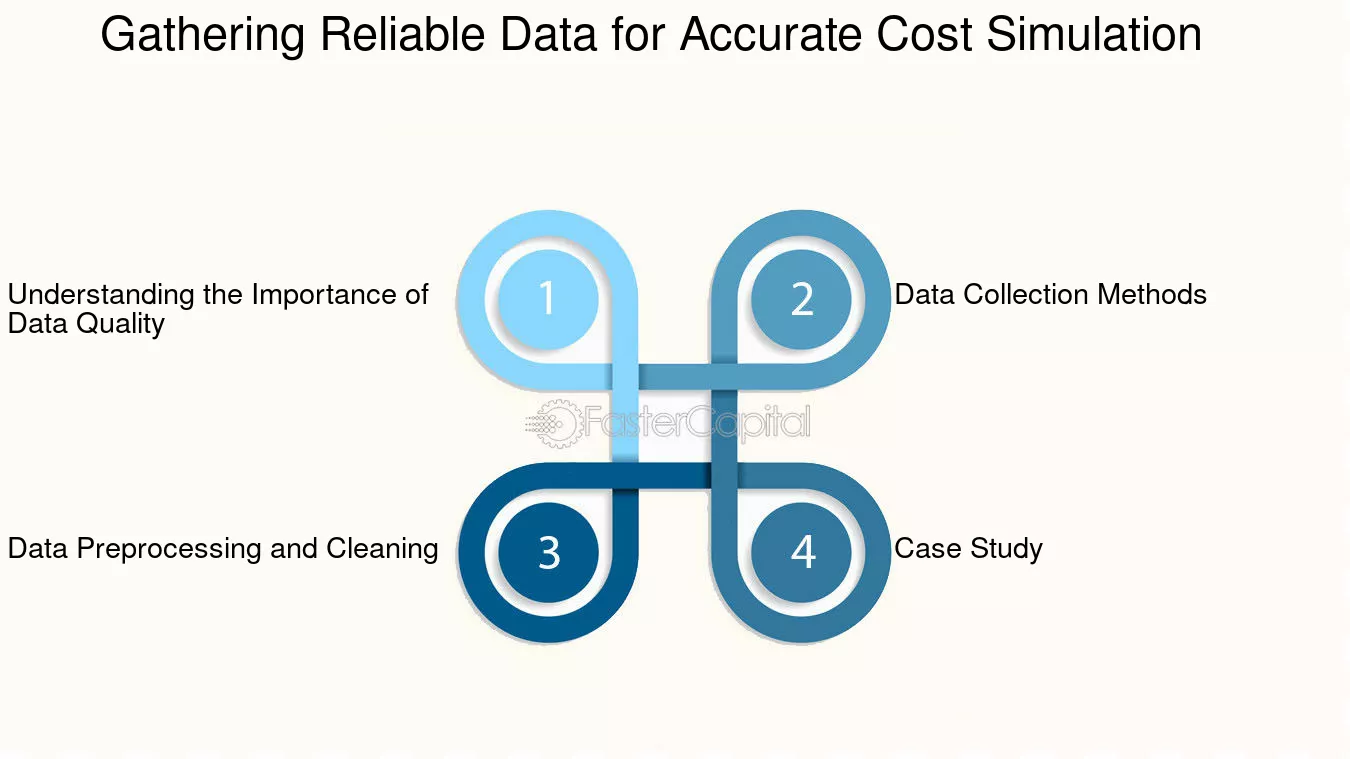 Gathering Reliable Data for Accurate Cost Simulation

Understanding the Importance of Data Quality

1

2

Data Collection Methods

FasterCapital

Data Preprocessing and Cleaning

3

4

Case Study